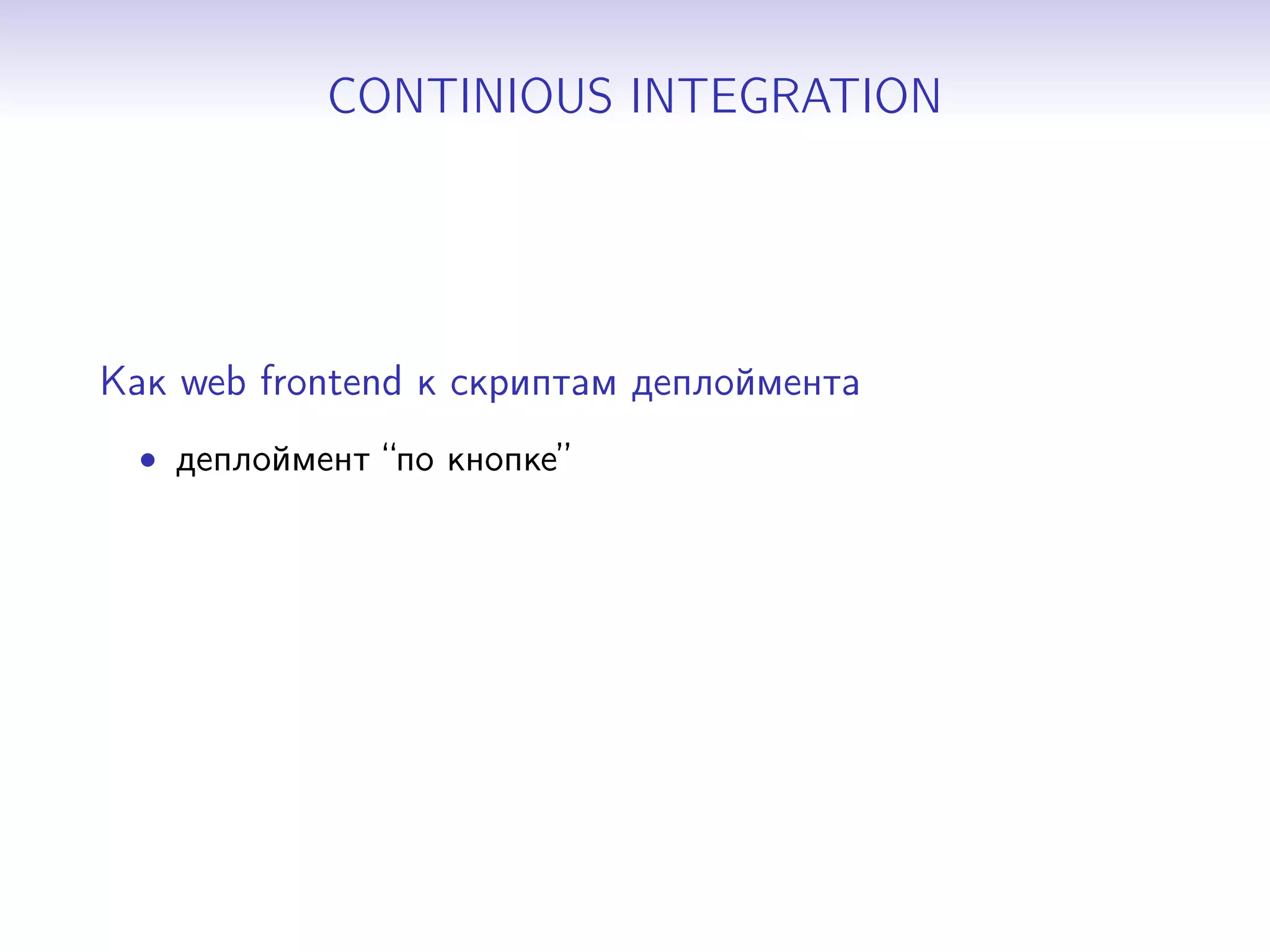 CONTINIOUS INTEGRATION

Как web frontend к скриптам деплоймента

• деплоймент “по кнопке”